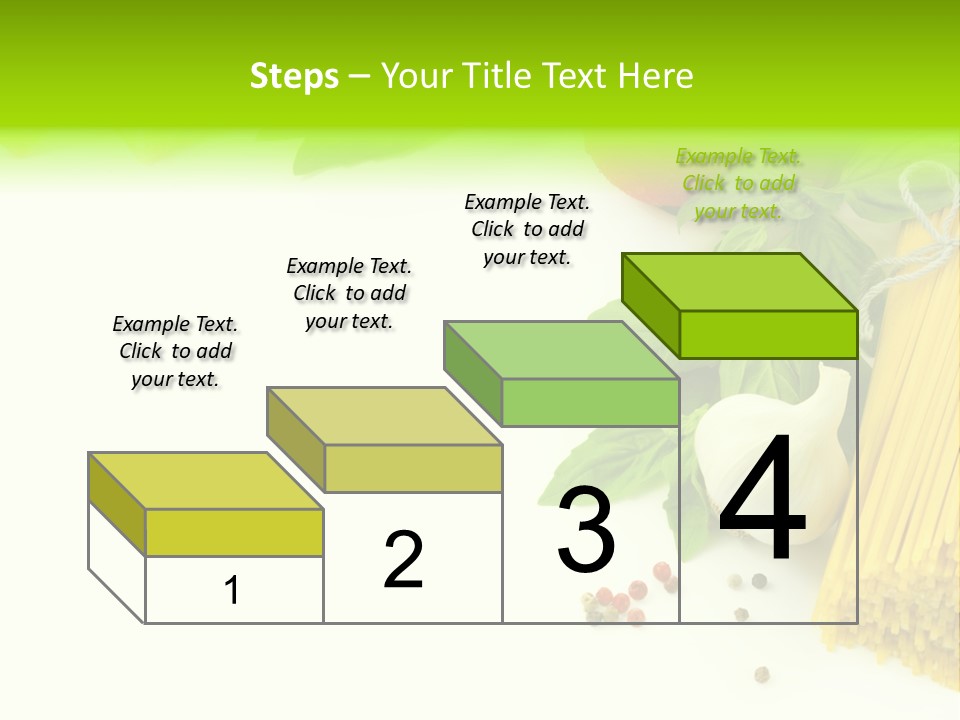 Steps – Your Title Text Here

Example Text. Click to add your text.

Example Text. Click to add your text.

Example Text. Click to add your text.

Example Text. Click to add your text.

1

2

3

4